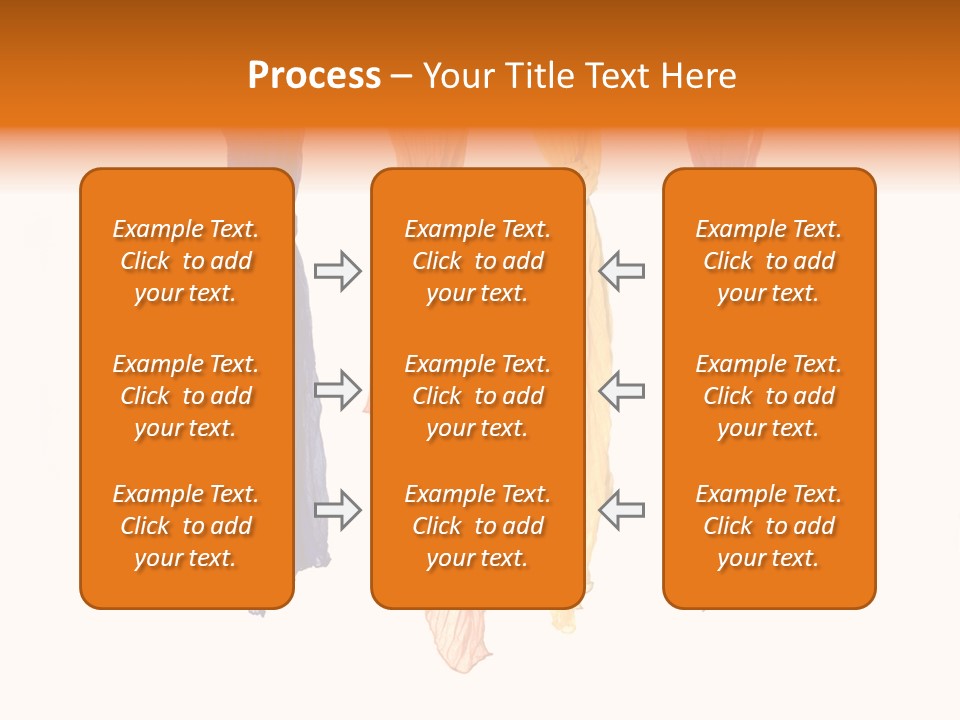 Process – Your Title Text Here

Example Text. Click to add your text.

Example Text. Click to add your text.

Example Text. Click to add your text.

Example Text. Click to add your text.

Example Text. Click to add your text.

Example Text. Click to add your text.

Example Text. Click to add your text.

Example Text. Click to add your text.

Example Text. Click to add your text.